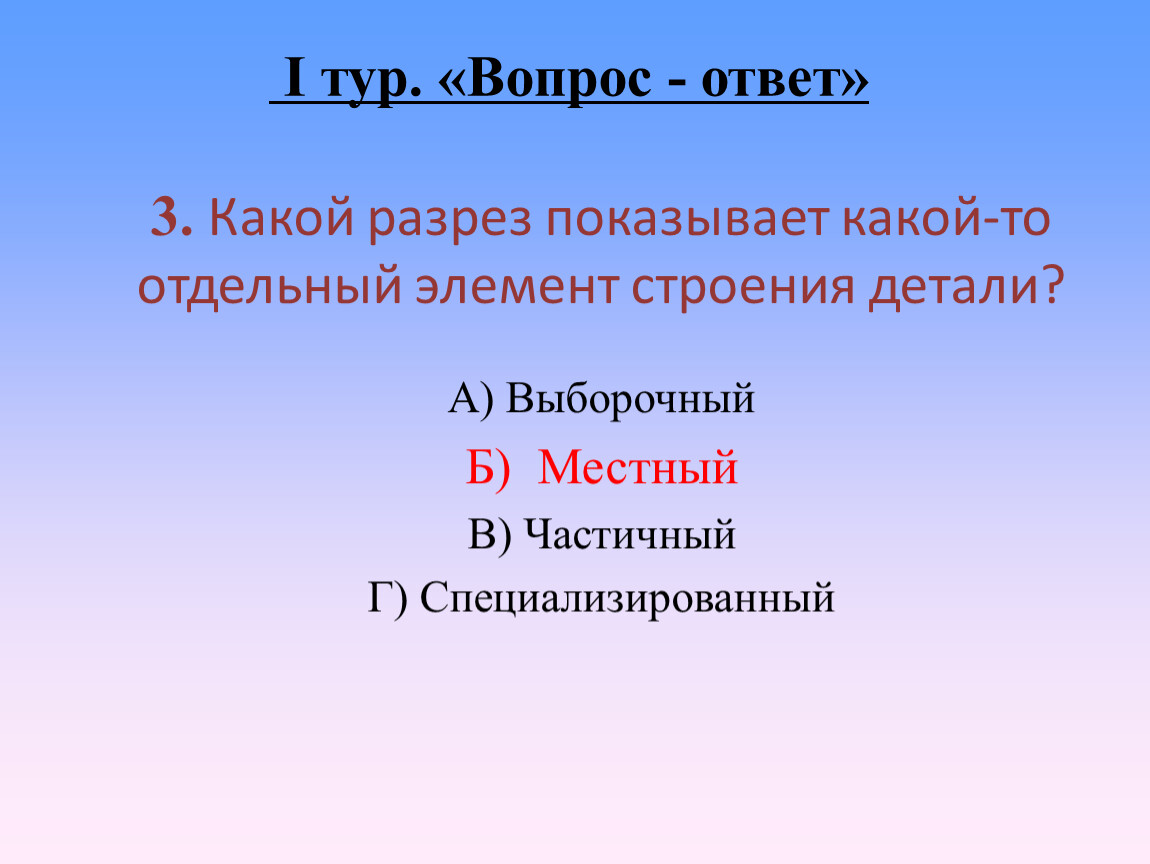 I тур. «Вопрос - ответ»

3. Какой разрез показывает какой-то отдельный элемент строения детали?

А) Выборочный

Б) Местный

В) Частичный

Г) Специализированный